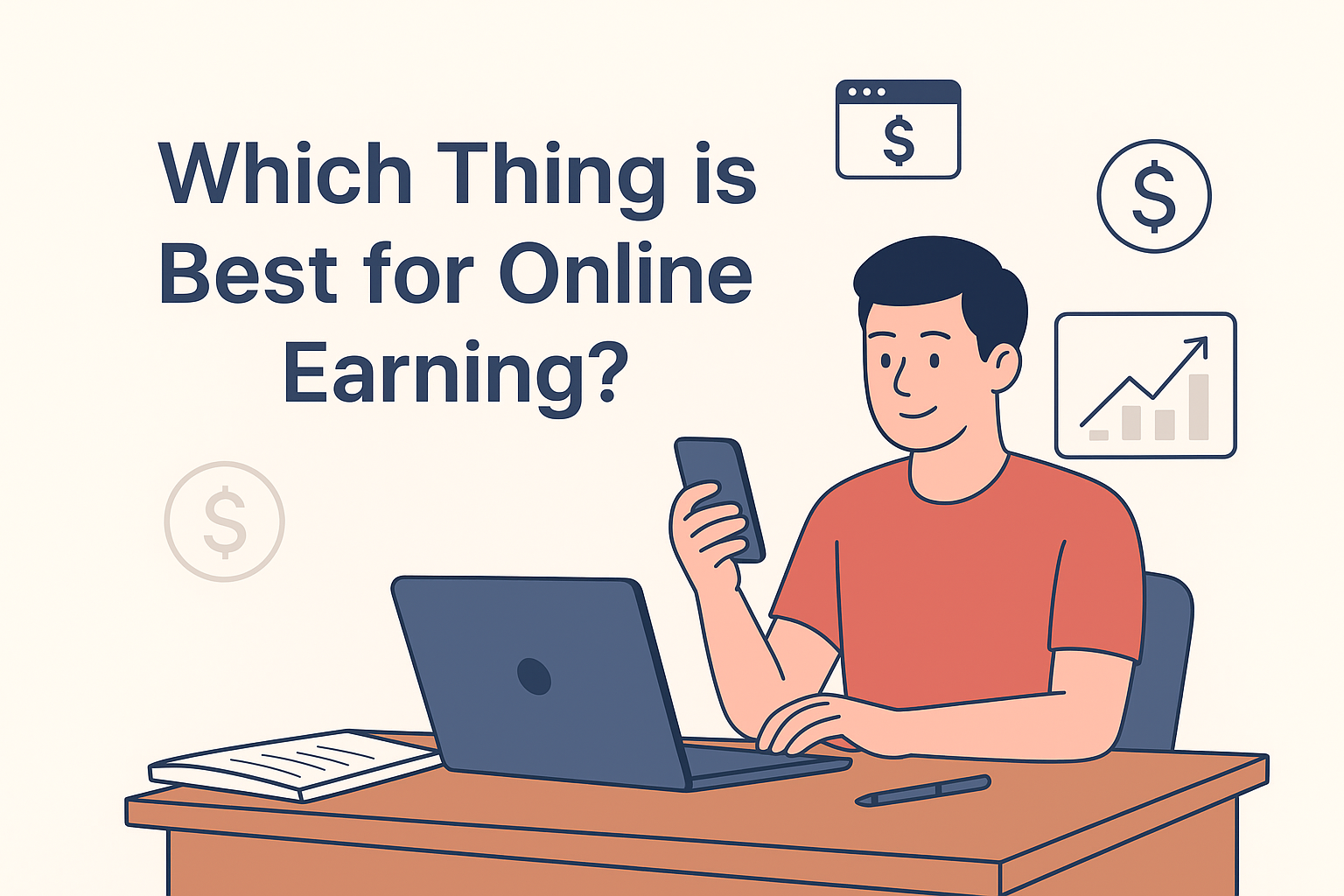 Which Thing is Best for Online Earning?

$

$

$